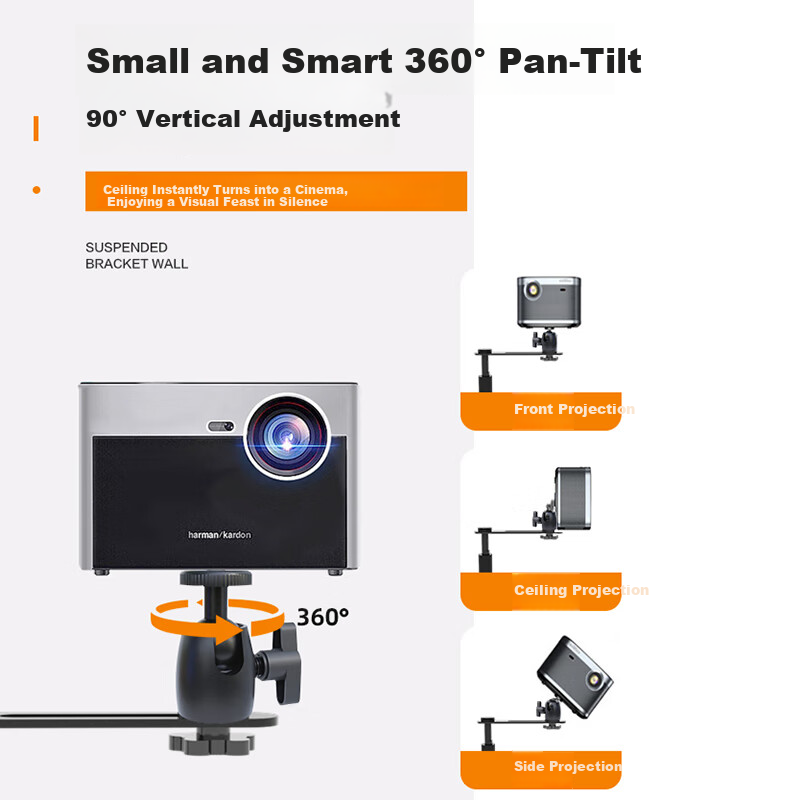 Small and Smart 360° Pan-Tilt

90° Vertical Adjustment

Ceiling Instantly Turns into a Cinema, Enjoying a Visual Feast in Silence

SUSPENDED BRACKET WALL

harman/kardon

360°

Front Projection

Ceiling Projection

Side Projection